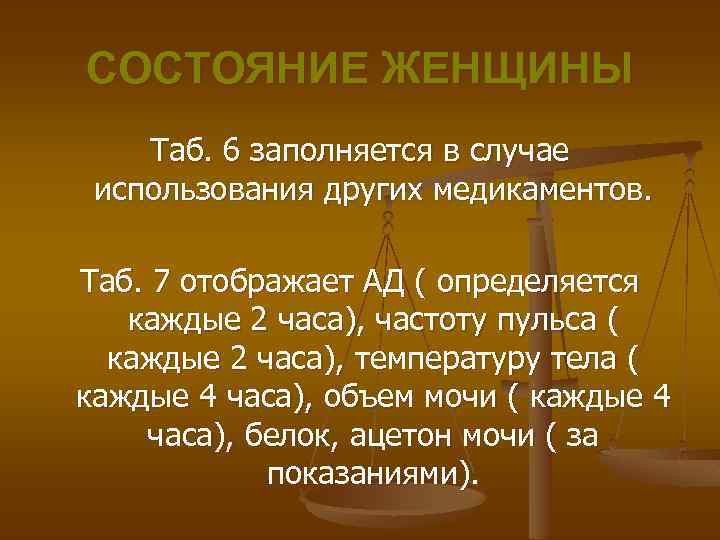 СОСТОЯНИЕ ЖЕНЩИНЫ

Таб. 6 заполняется в случае использования других медикаментов.

Таб. 7 отображает АД ( определяется каждые 2 часа), частоту пульса ( каждые 2 часа), температуру тела ( каждые 4 часа), объем мочи ( каждые 4 часа), белок, ацетон мочи ( за показаниями).